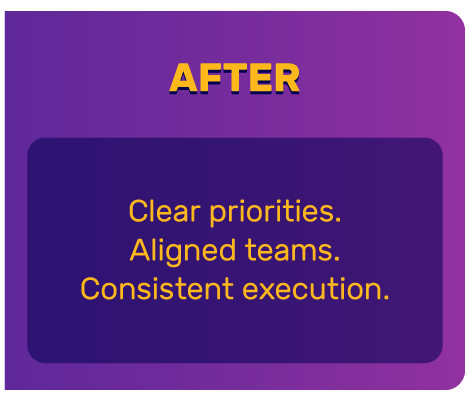 AFTER

Clear priorities.
Aligned teams.
Consistent execution.